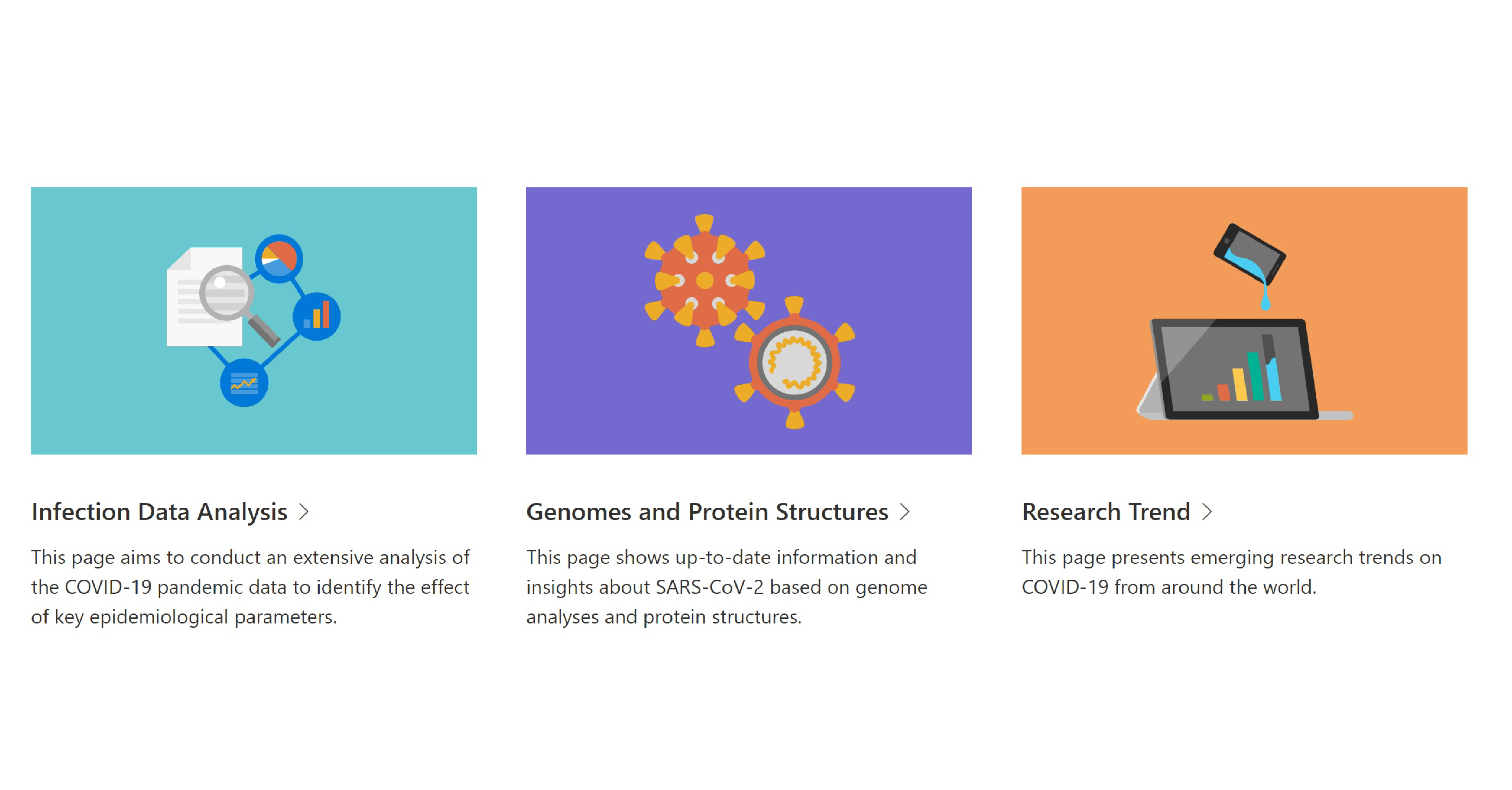 Infection Data Analysis >

This page aims to conduct an extensive analysis of the COVID-19 pandemic data to identify the effect of key epidemiological parameters.

Genomes and Protein Structures >

This page shows up-to-date information and insights about SARS-CoV-2 based on genome analyses and protein structures.

Research Trend >

This page presents emerging research trends on COVID-19 from around the world.